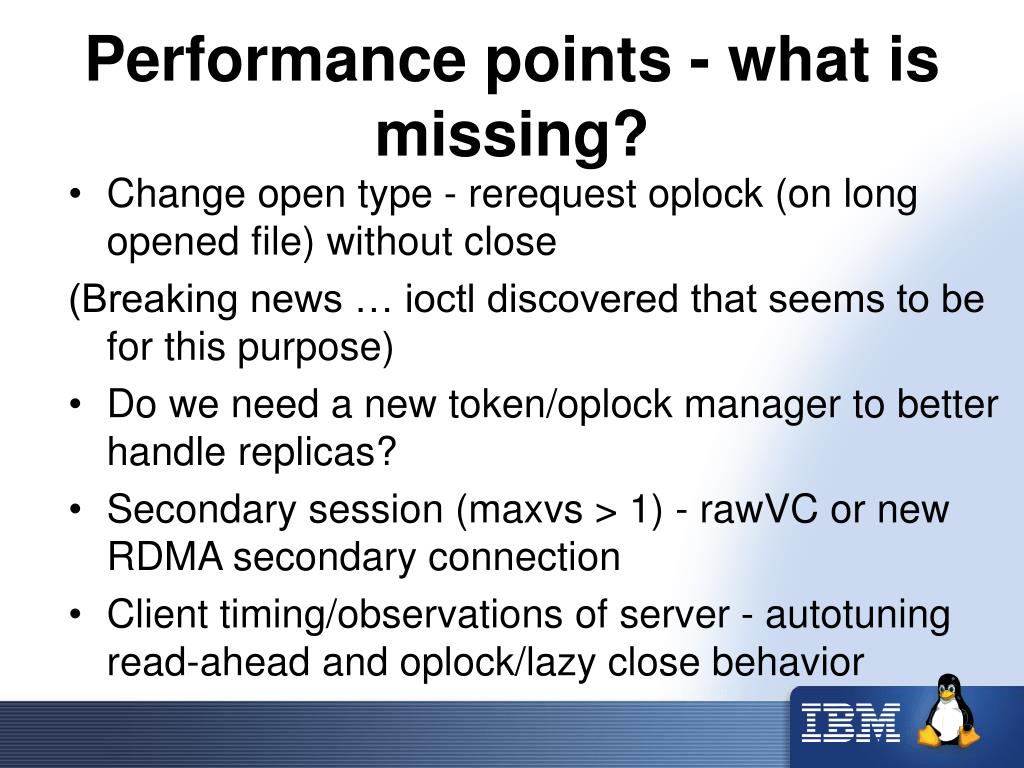 Performance points - what is missing?

• Change open type - rerequest oplock (on long opened file) without close

(Breaking news … ioctl discovered that seems to be for this purpose)

• Do we need a new token/oplock manager to better handle replicas?

• Secondary session (maxvs > 1) - rawVC or new RDMA secondary connection

• Client timing/observations of server - autotuning read-ahead and oplock/lazy close behavior

IBM